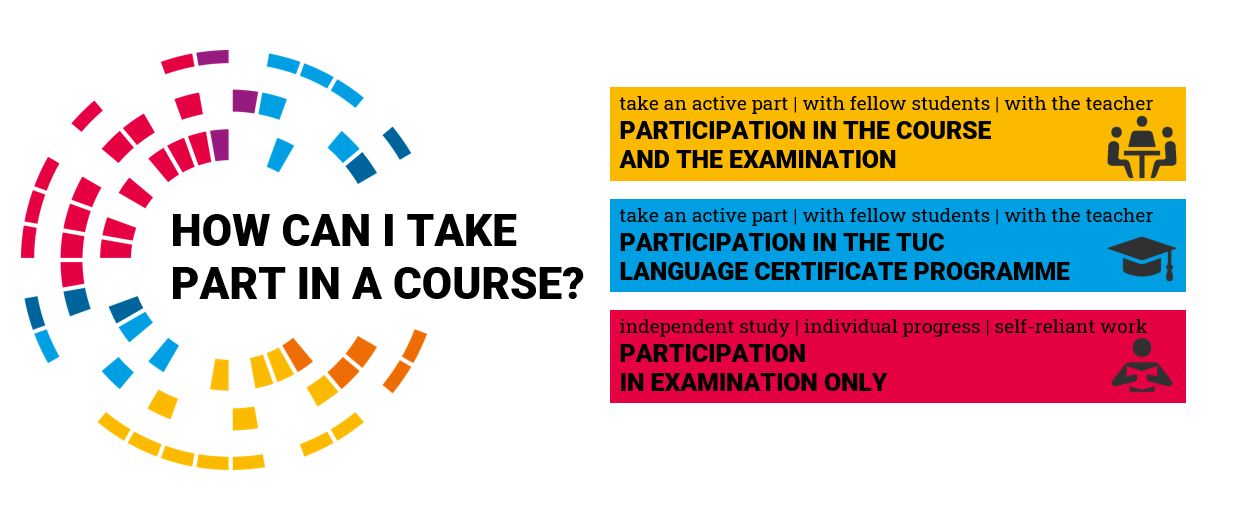 HOW CAN I TAKE PART IN A COURSE?

take an active part | with fellow students | with the teacher
PARTICIPATION IN THE COURSE AND THE EXAMINATION

take an active part | with fellow students | with the teacher
PARTICIPATION IN THE TUC LANGUAGE CERTIFICATE PROGRAMME

independent study | individual progress | self-reliant work
PARTICIPATION IN EXAMINATION ONLY